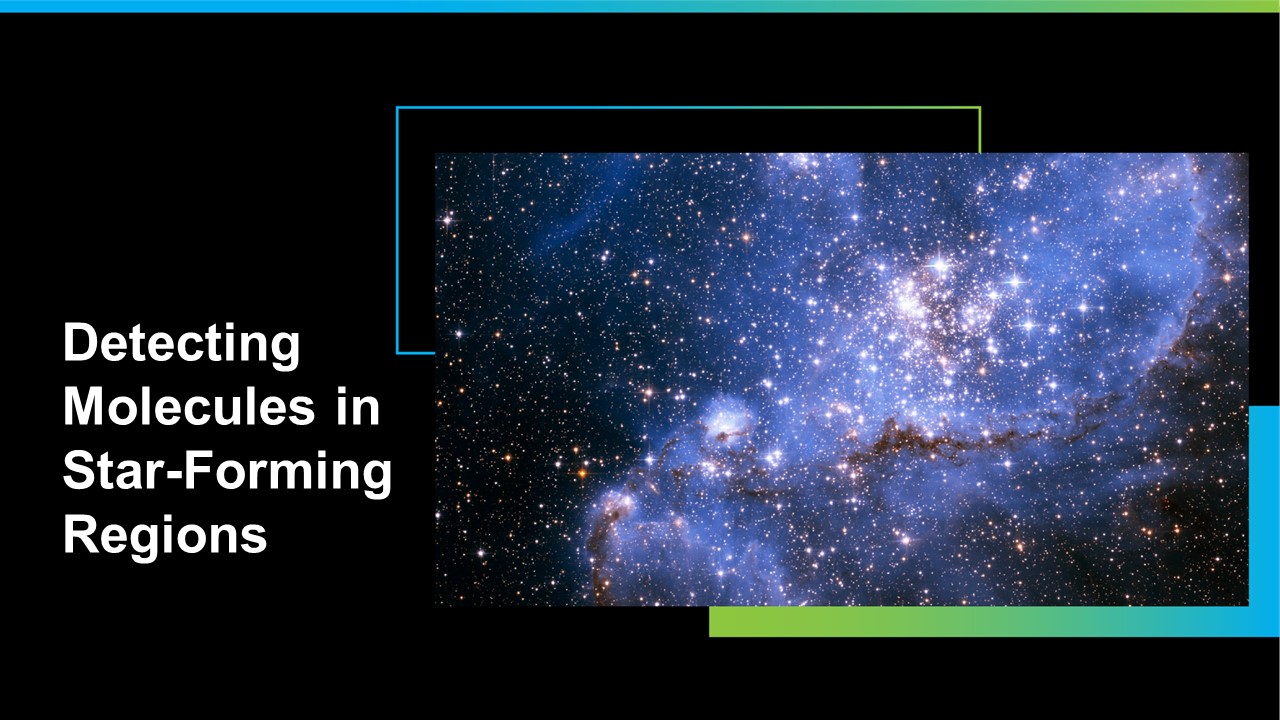 Detecting Molecules in Star-Forming Regions